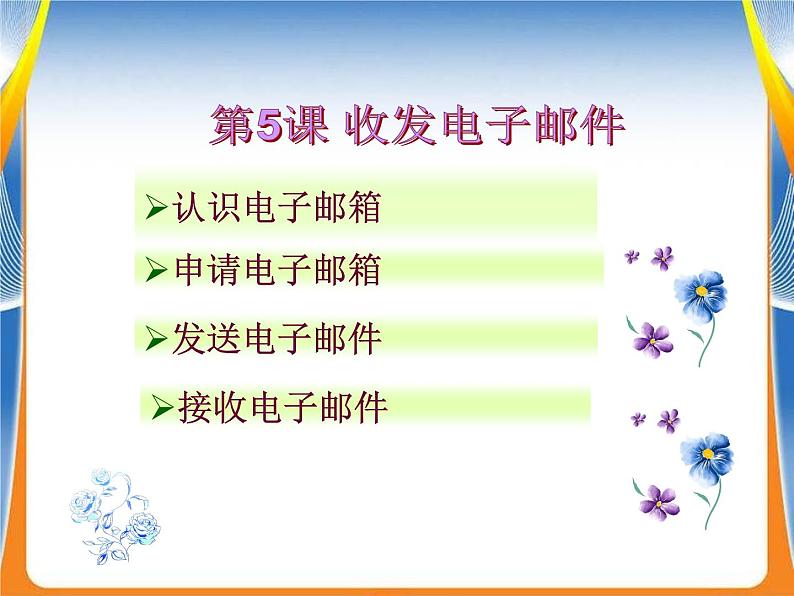 第5课 收发电子邮件

➢认识电子邮箱

➢申请电子邮箱

➢发送电子邮件

➢接收电子邮件